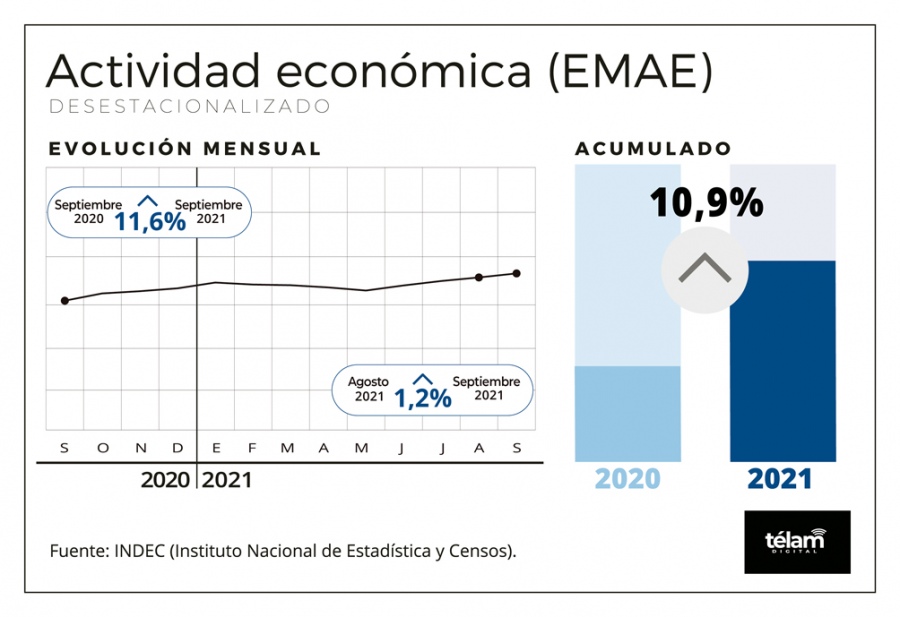 Actividad económica (EMAE)
DESESTACIONALIZADO

EVOLUCIÓN MENSUAL

Septiembre 2020 11,6% Septiembre 2021

Agosto 2021 1,2% Septiembre 2021

S O N D E F M A M J J A S

2020 2021

ACUMULADO

10,9%

2020 2021

Fuente: INDEC (Instituto Nacional de Estadística y Censos).

télam DIGITAL